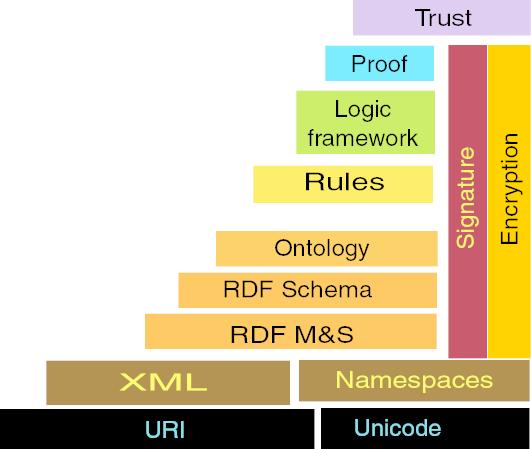 Trust

Proof

Logic framework

Rules

Ontology

RDF Schema

RDF M&S

Signature

Encryption

XML

Namespaces

URI

Unicode